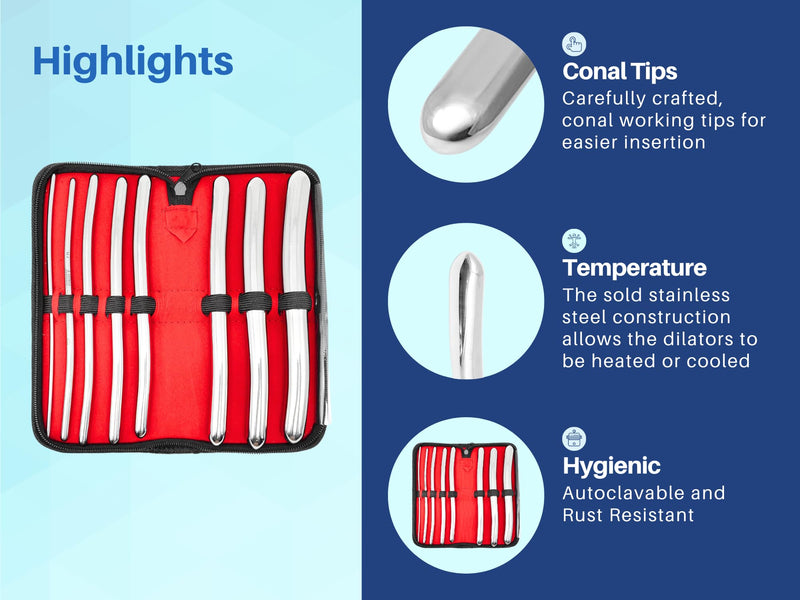 Highlights

Conal Tips
Carefully crafted, conal working tips for easier insertion

Temperature
The sold stainless steel construction allows the dilators to be heated or cooled

Hygienic
Autoclavable and Rust Resistant